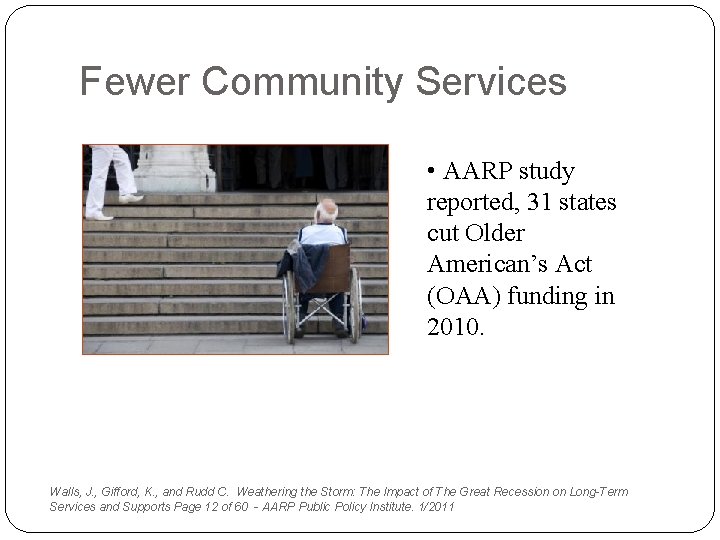 Fewer Community Services

• AARP study reported, 31 states cut Older American's Act (OAA) funding in 2010.

Walls, J., Gifford, K., and Rudd C. Weathering the Storm: The Impact of The Great Recession on Long-Term Services and Supports Page 12 of 60 - AARP Public Policy Institute. 1/2011